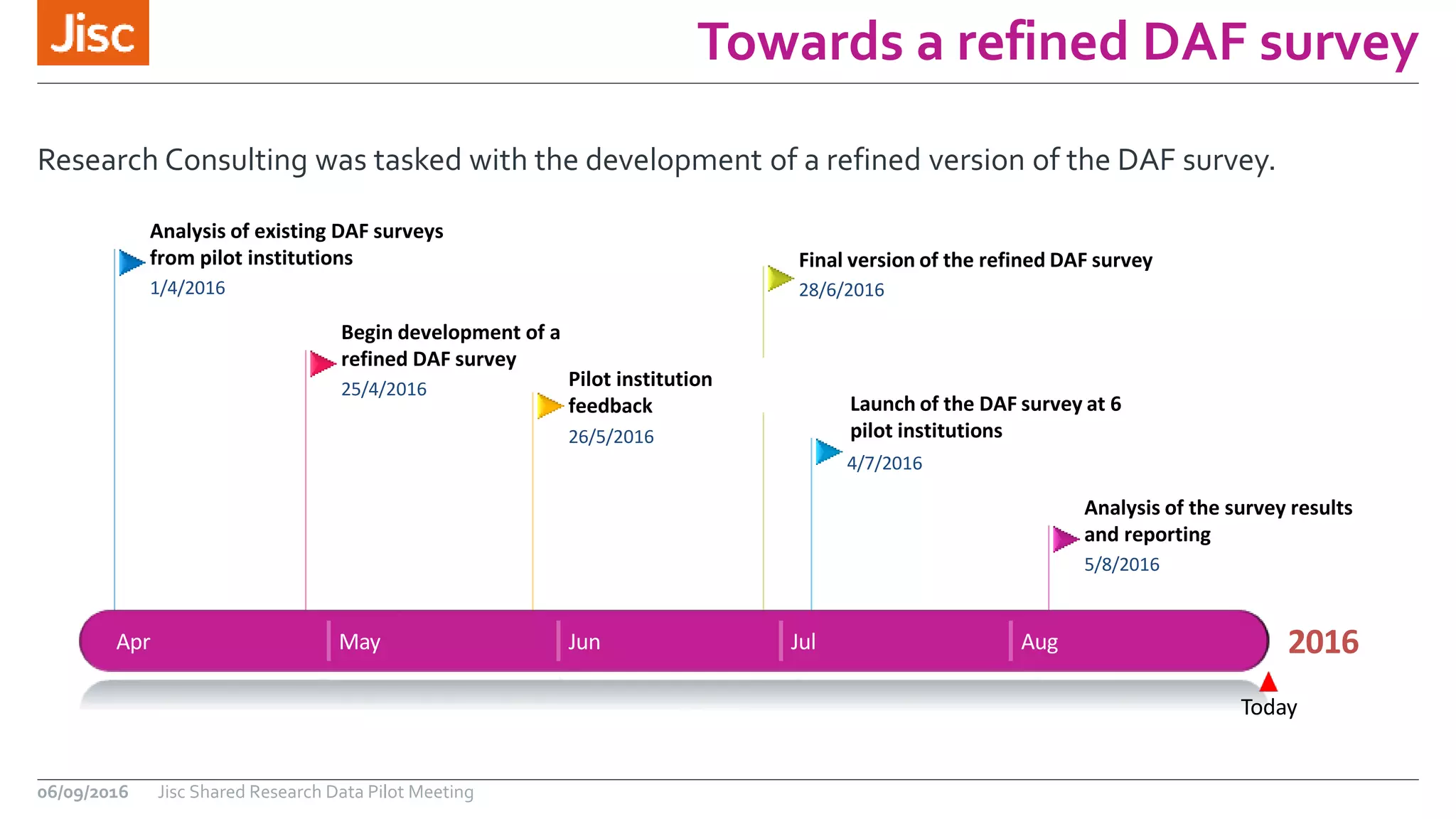 Jisc

Towards a refined DAF survey

Research Consulting was tasked with the development of a refined version of the DAF survey.

Analysis of existing DAF surveys from pilot institutions
1/4/2016

Begin development of a refined DAF survey
25/4/2016

Pilot institution feedback
26/5/2016

Final version of the refined DAF survey
28/6/2016

Launch of the DAF survey at 6 pilot institutions
4/7/2016

Analysis of the survey results and reporting
5/8/2016

Apr
May
Jun
Jul
Aug
2016

Today

06/09/2016 Jisc Shared Research Data Pilot Meeting